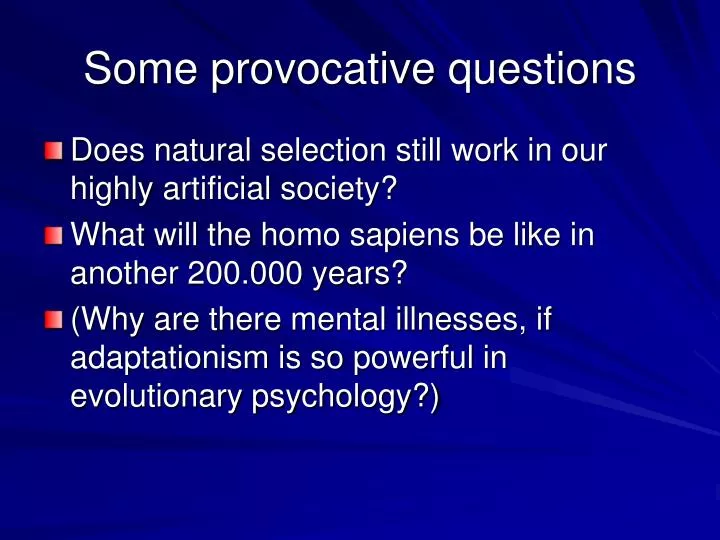 Some provocative questions

Does natural selection still work in our highly artificial society?

What will the homo sapiens be like in another 200.000 years?

(Why are there mental illnesses, if adaptationism is so powerful in evolutionary psychology?)